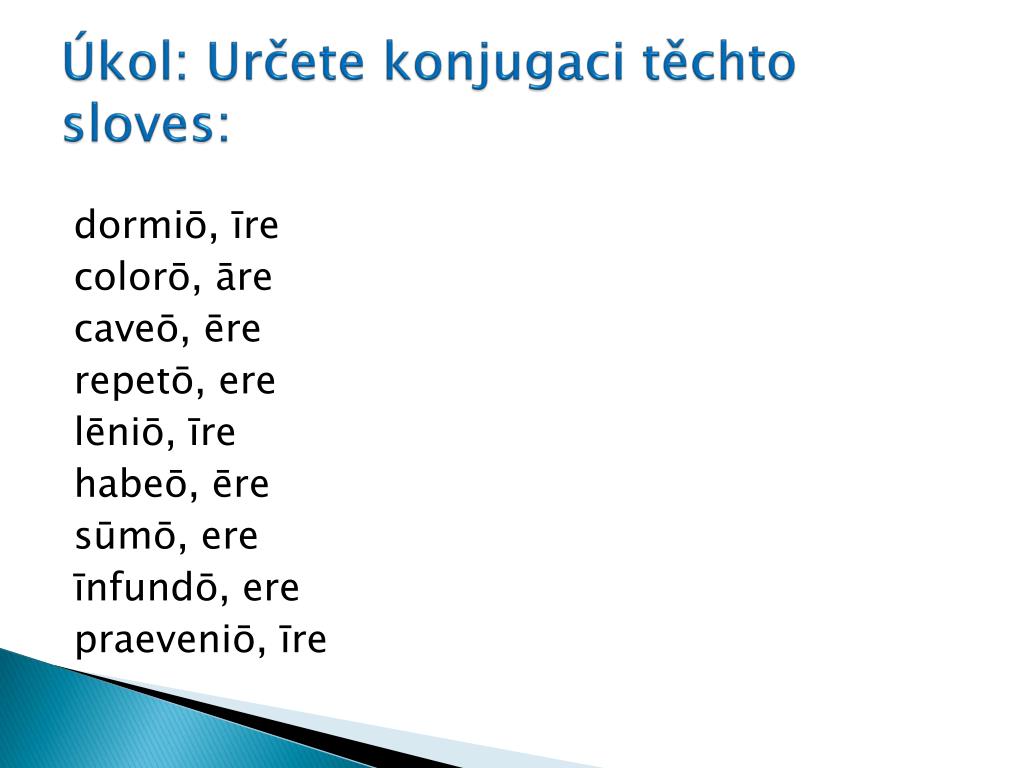 Úkol: Určete konjugaci těchto sloves:

dormiō, īre
colorō, āre
caveō, ēre
repetō, ere
lēniō, īre
habeō, ēre
sūmō, ere
īnfundō, ere
praeveniō, īre